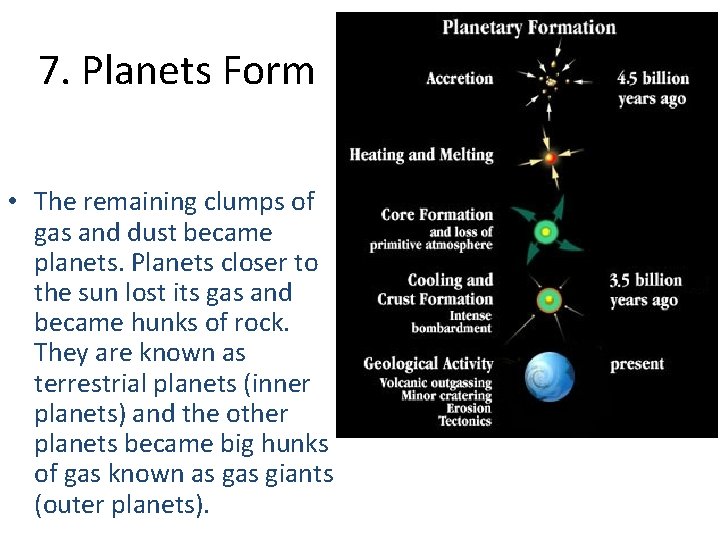 7. Planets Form

• The remaining clumps of gas and dust became planets. Planets closer to the sun lost its gas and became hunks of rock. They are known as terrestrial planets (inner planets) and the other planets became big hunks of gas known as gas giants (outer planets).

Planetary Formation

Accretion

4.5 billion years ago

Heating and Melting

Core Formation
and loss of primitive atmosphere

Cooling and Crust Formation
Intense bombardment

3.5 billion years ago

Geological Activity
Volcanic outgassing
Minor cratering
Erosion
Tectonics

present